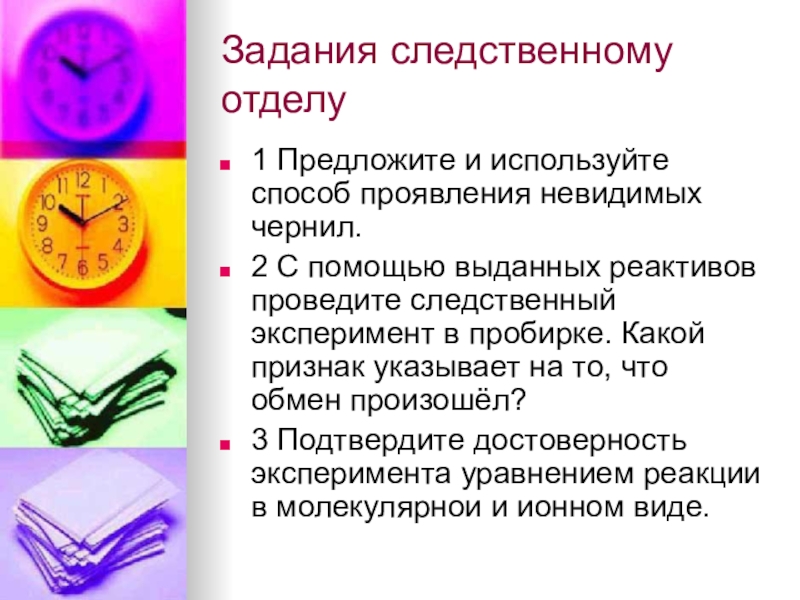 Задания следственному отделу

1 Предложите и используйте способ проявления невидимых чернил.

2 С помощью выданных реактивов проведите следственный эксперимент в пробирке. Какой признак указывает на то, что обмен произошёл?

3 Подтвердите достоверность эксперимента уравнением реакции в молекулярнои и ионном виде.